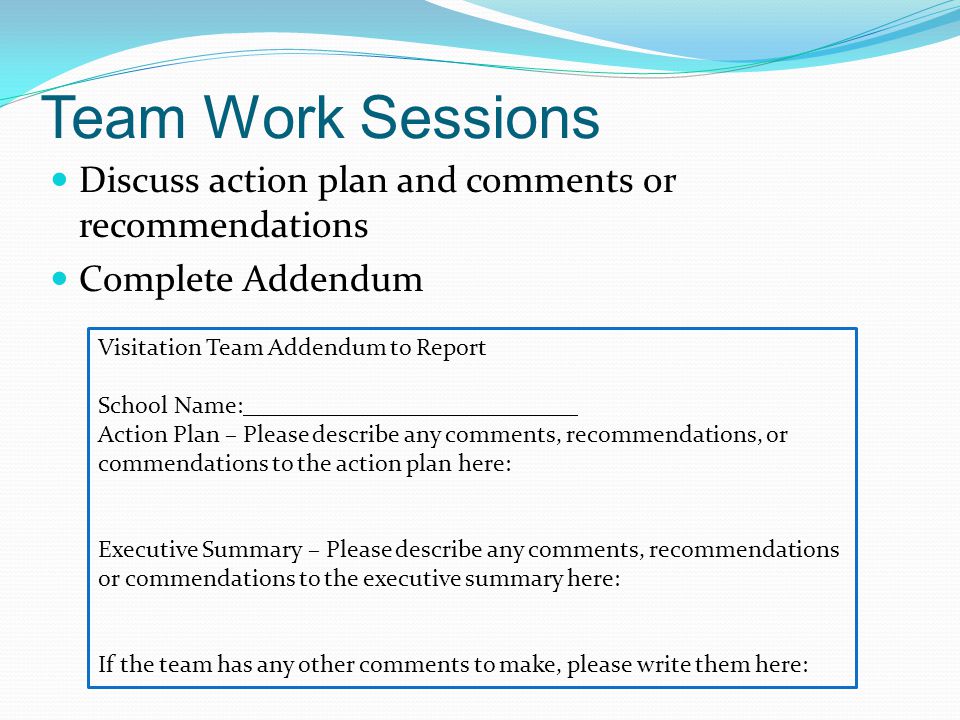 Team Work Sessions

Discuss action plan and comments or recommendations

Complete Addendum

Visitation Team Addendum to Report

School Name:____________________________

Action Plan – Please describe any comments, recommendations, or commendations to the action plan here:

Executive Summary – Please describe any comments, recommendations or commendations to the executive summary here:

If the team has any other comments to make, please write them here: